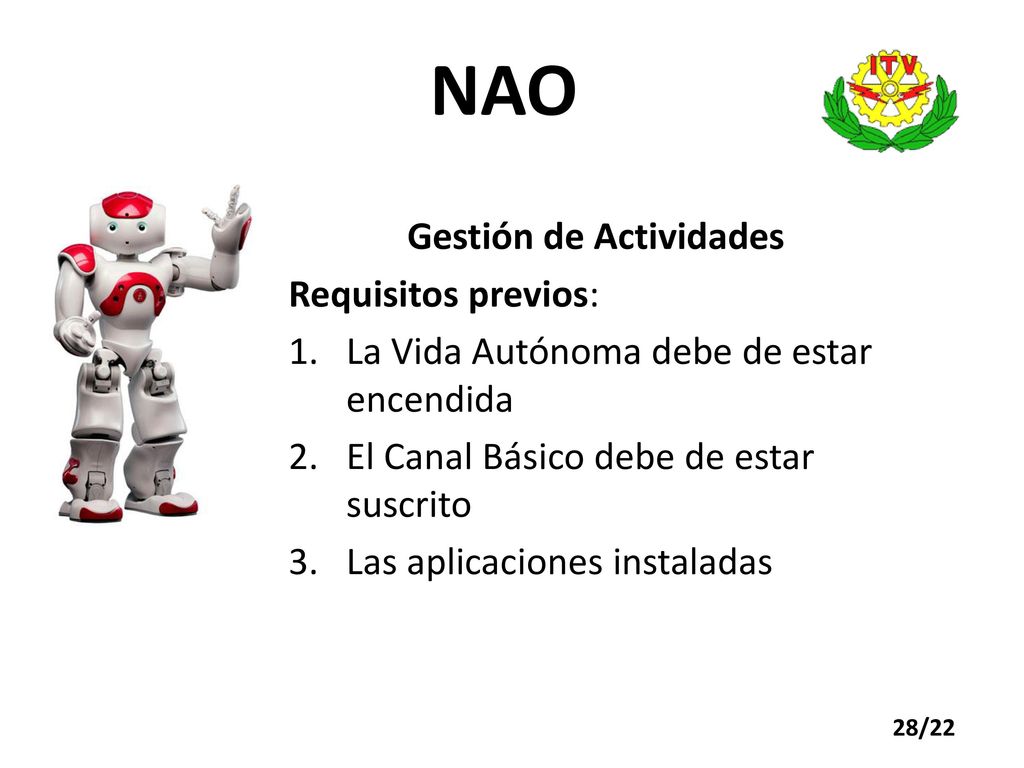 NAO

ITV

Gestión de Actividades

Requisitos previos:

1. La Vida Autónoma debe de estar encendida
2. El Canal Básico debe de estar suscrito
3. Las aplicaciones instaladas

28/22